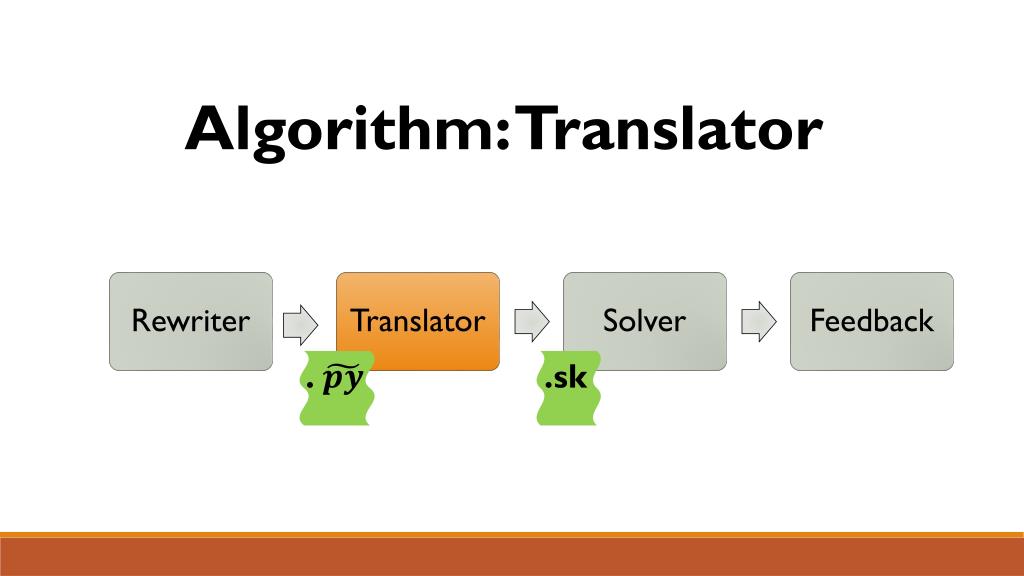 Algorithm: Translator

Rewriter

Translator

Solver

Feedback

$.\widetilde{py}$

.sk